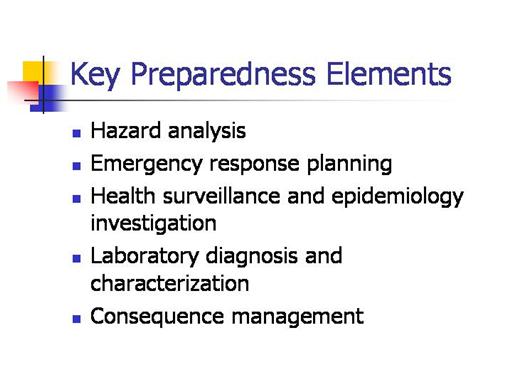 Key Preparedness Elements

- Hazard analysis
- Emergency response planning
- Health surveillance and epidemiology investigation
- Laboratory diagnosis and characterization
- Consequence management